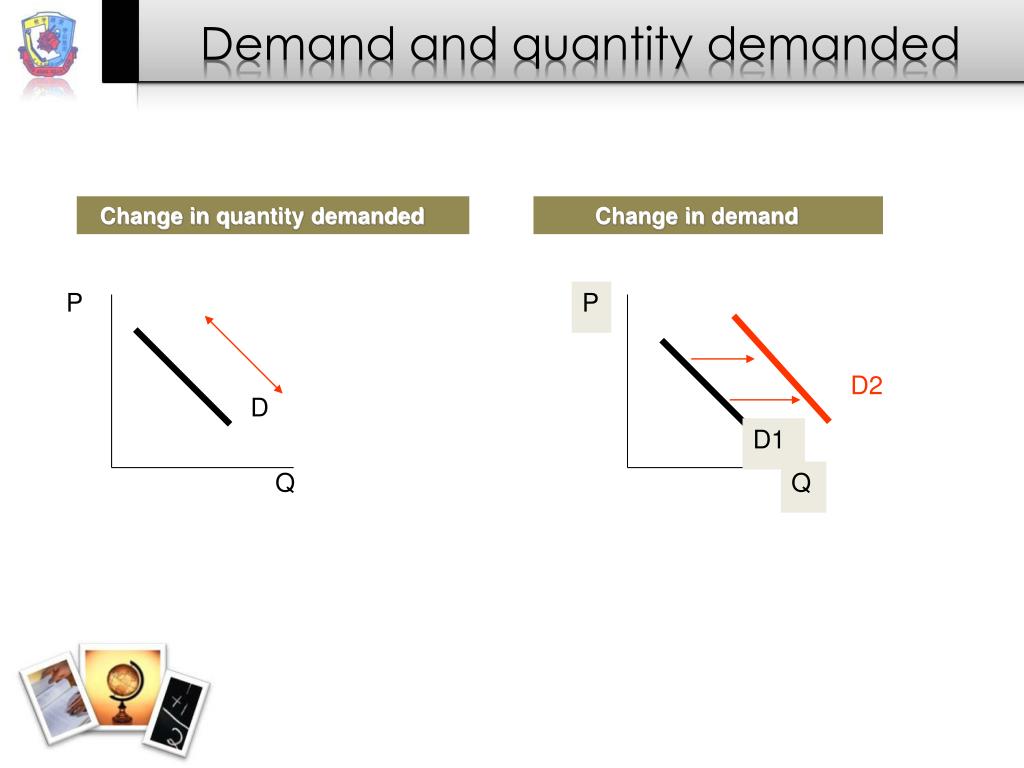 Demand and quantity demanded

Change in quantity demanded

P

D

Q

Change in demand

P

D2

D1

Q